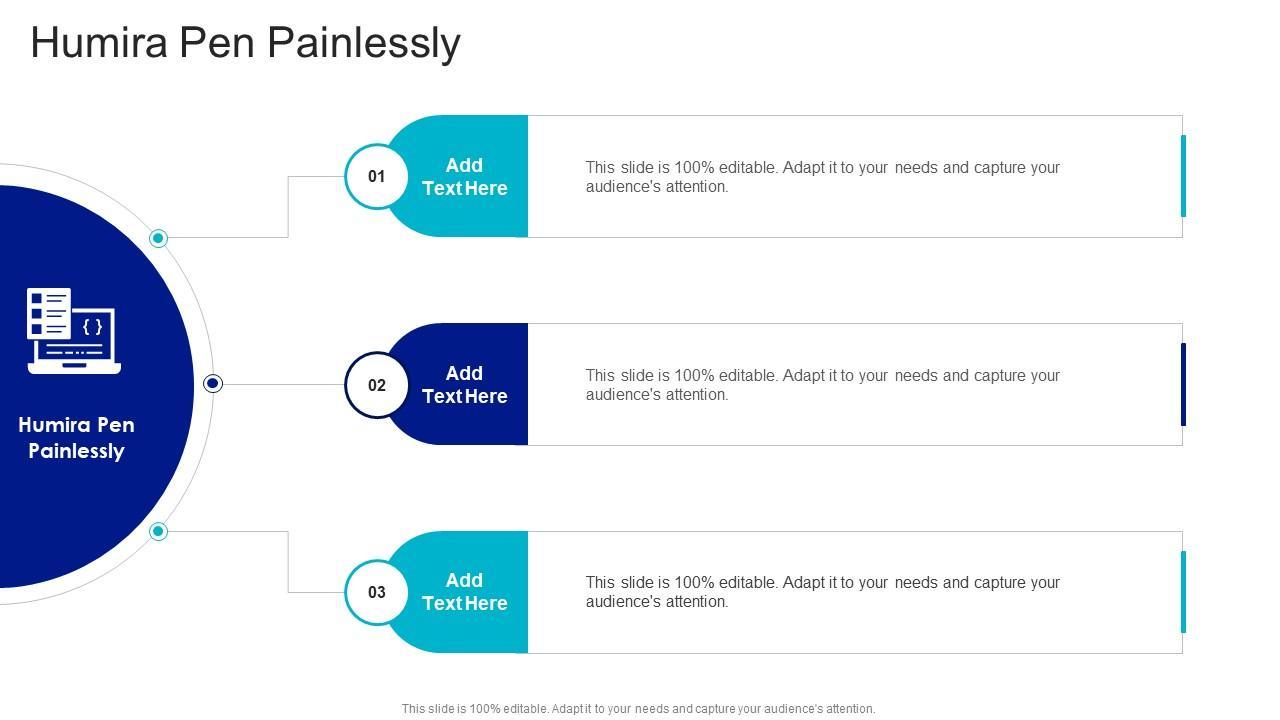 Humira Pen Painlessly

{ }

Humira Pen Painlessly

01

Add Text Here

This slide is 100% editable. Adapt it to your needs and capture your audience's attention.

02

Add Text Here

This slide is 100% editable. Adapt it to your needs and capture your audience's attention.

03

Add Text Here

This slide is 100% editable. Adapt it to your needs and capture your audience's attention.

This slide is 100% editable. Adapt it to your needs and capture your audience's attention.